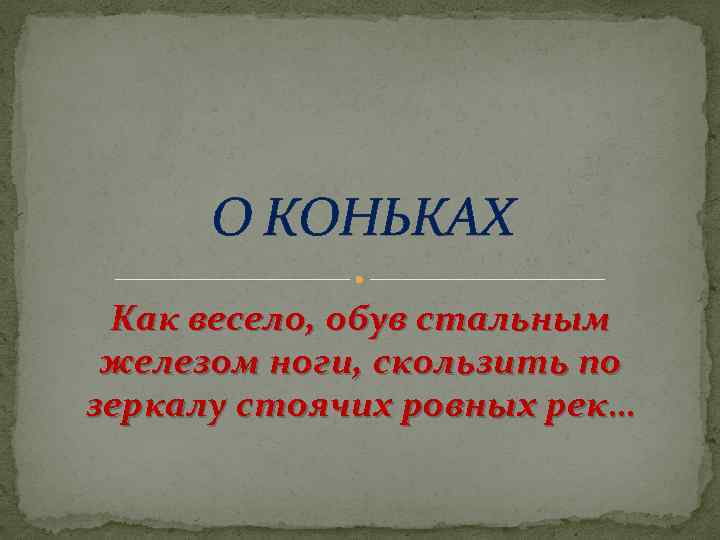 О КОНЬКАХ

Как весело, обув стальным железом ноги, скользить по зеркалу стоячих ровных рек…